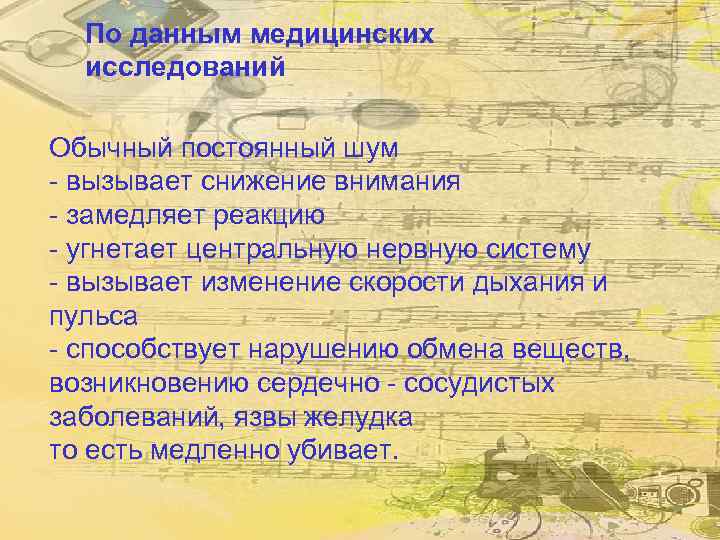 По данным медицинских исследований

Обычный постоянный шум
- вызывает снижение внимания
- замедляет реакцию
- угнетает центральную нервную систему
- вызывает изменение скорости дыхания и пульса
- способствует нарушению обмена веществ, возникновению сердечно - сосудистых заболеваний, язвы желудка
то есть медленно убивает.